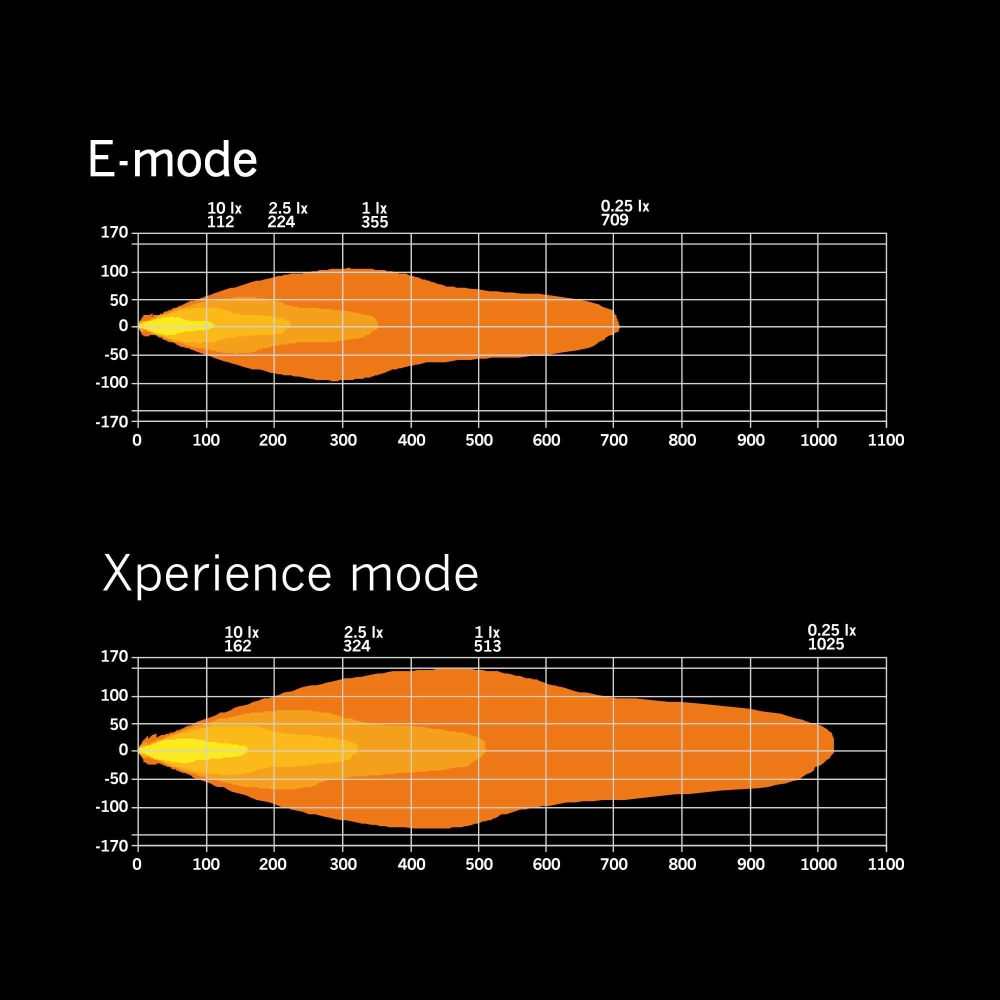 E-mode

10 lx 112
2.5 lx 224
1 lx 355
0.25 lx 709

170
100
50
0
-50
-100
-170

0 100 200 300 400 500 600 700 800 900 1000 1100

Xperience mode

10 lx 162
2.5 lx 324
1 lx 513
0.25 lx 1025

170
100
50
0
-50
-100
-170

0 100 200 300 400 500 600 700 800 900 1000 1100